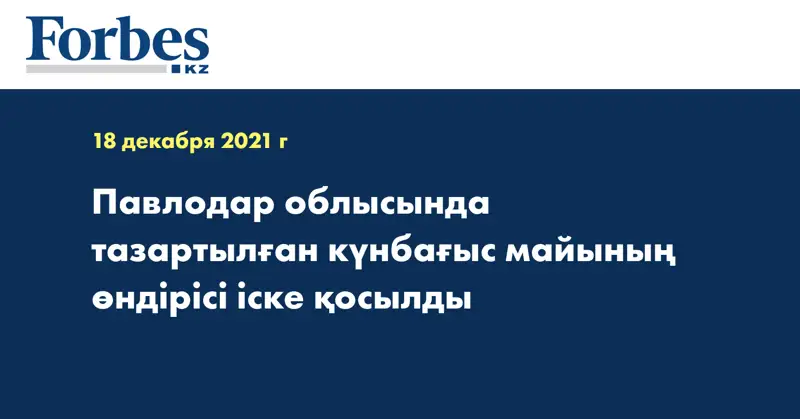 Forbes
KZ

18 декабря 2021 г

Павлодар облысында тазартылған күнбағыс майының өндірісі іске қосылды